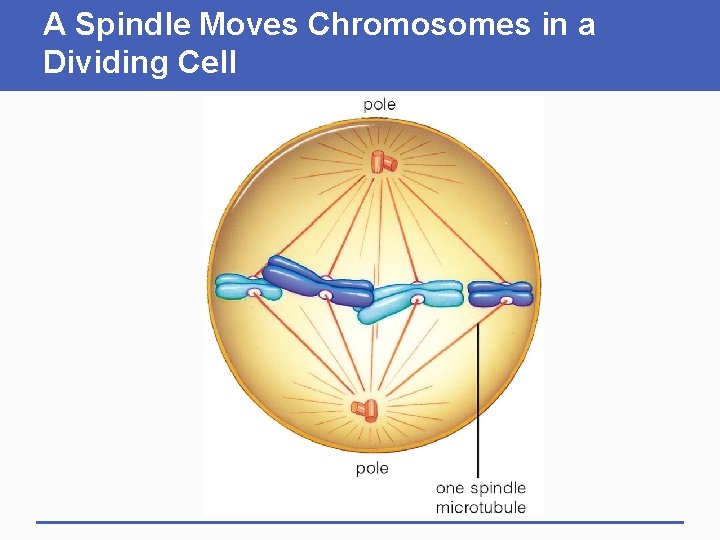 A Spindle Moves Chromosomes in a Dividing Cell

pole

pole

one spindle microtubule